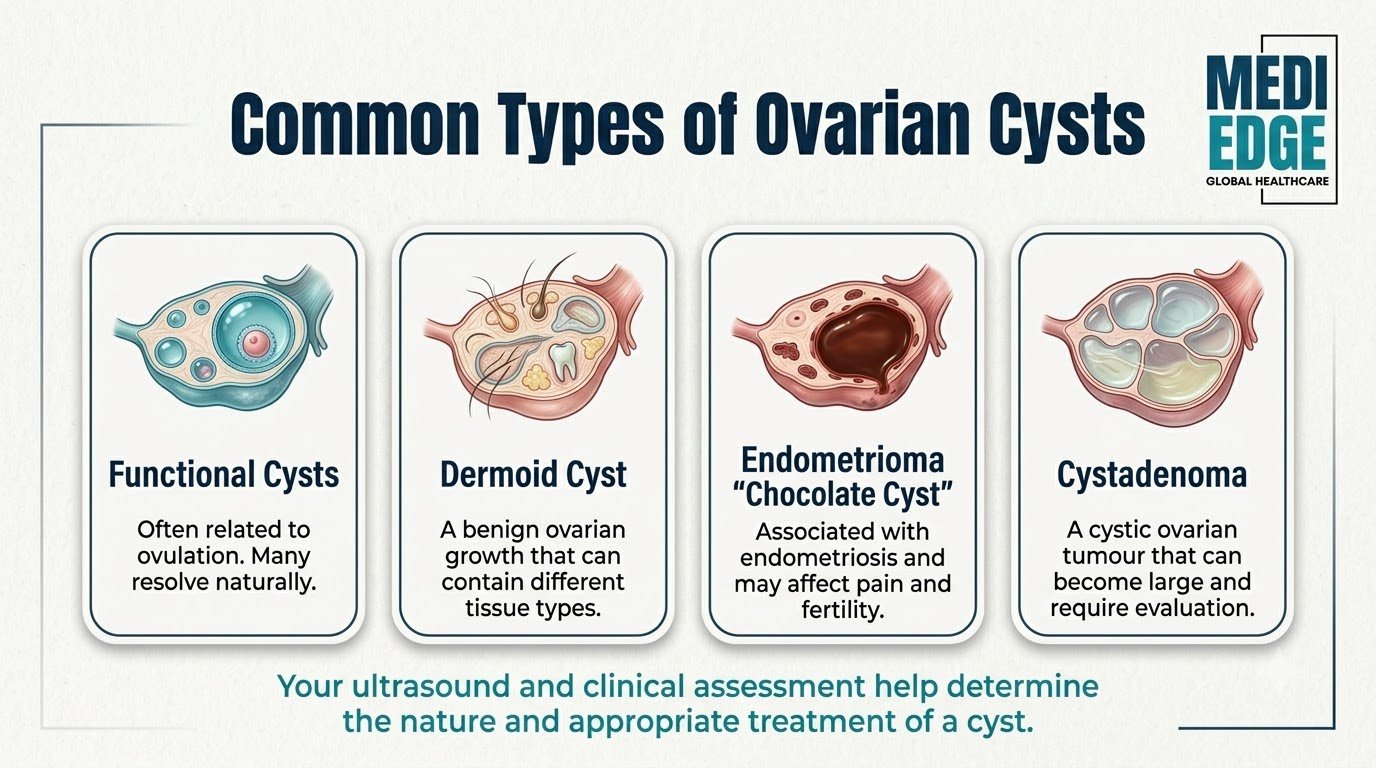 Common Types of Ovarian Cysts

MEDI
EDGE
GLOBAL HEALTHCARE

Functional Cysts

Often related to ovulation. Many resolve naturally.

Dermoid Cyst

A benign ovarian growth that can contain different tissue types.

Endometrioma "Chocolate Cyst"

Associated with endometriosis and may affect pain and fertility.

Cystadenoma

A cystic ovarian tumour that can become large and require evaluation.

Your ultrasound and clinical assessment help determine the nature and appropriate treatment of a cyst.